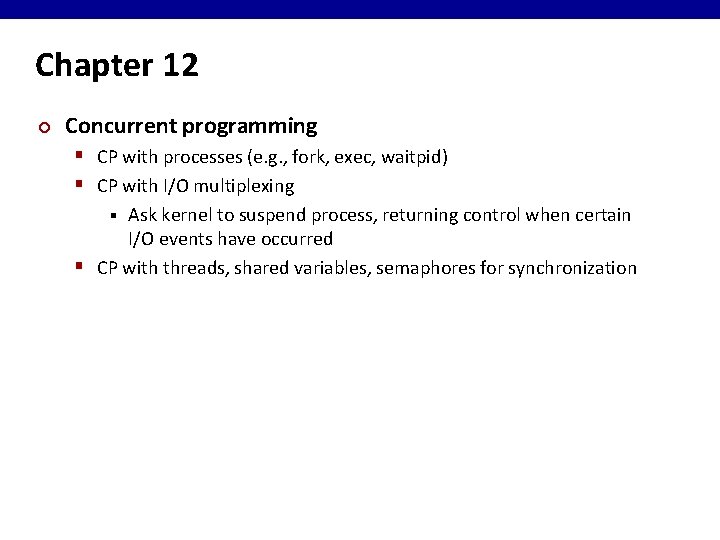 Chapter 12

Concurrent programming

CP with processes (e.g., fork, exec, waitpid)

CP with I/O multiplexing

Ask kernel to suspend process, returning control when certain I/O events have occurred

CP with threads, shared variables, semaphores for synchronization